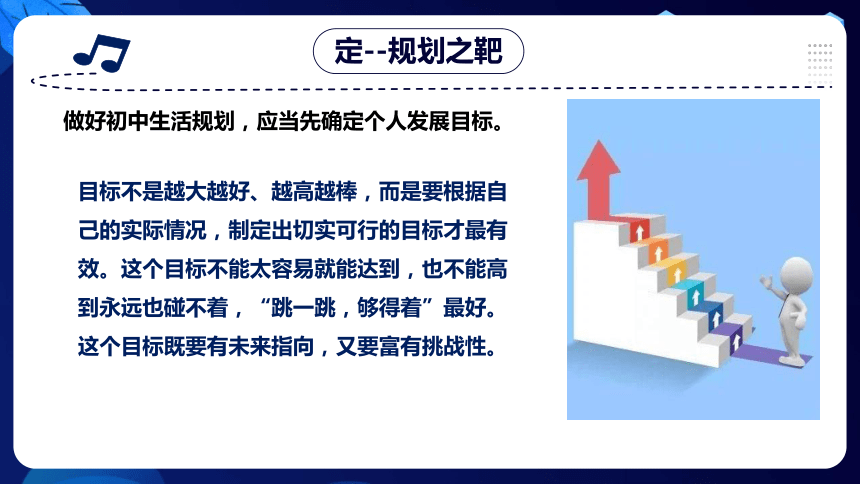 定--规划之靶

做好初中生活规划，应当先确定个人发展目标。

目标不是越大越好、越高越棒，而是要根据自己的实际情况，制定出切实可行的目标才最有效。这个目标不能太容易就能达到，也不能高到永远也碰不着，“跳一跳，够得着”最好。这个目标既要有未来指向，又要富有挑战性。